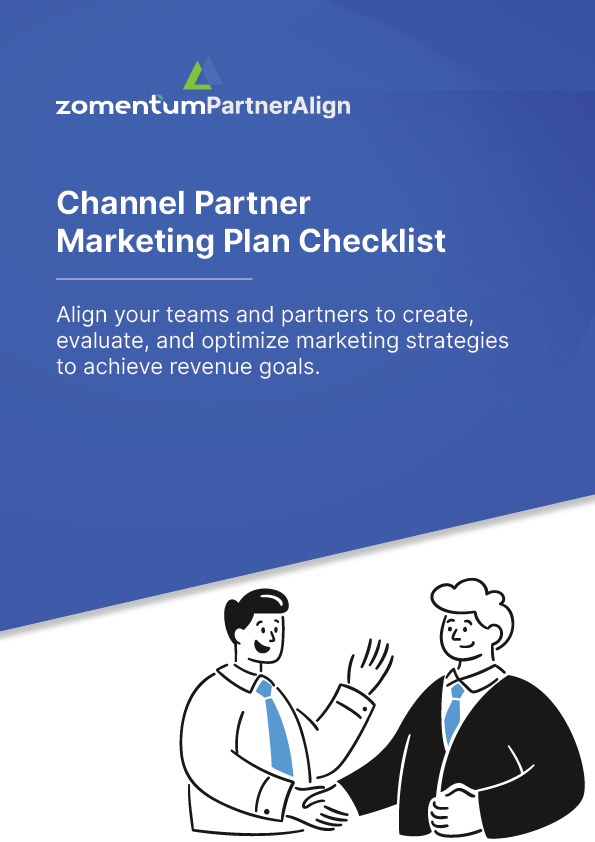 zomentumPartnerAlign

Channel Partner Marketing Plan Checklist

Align your teams and partners to create, evaluate, and optimize marketing strategies to achieve revenue goals.